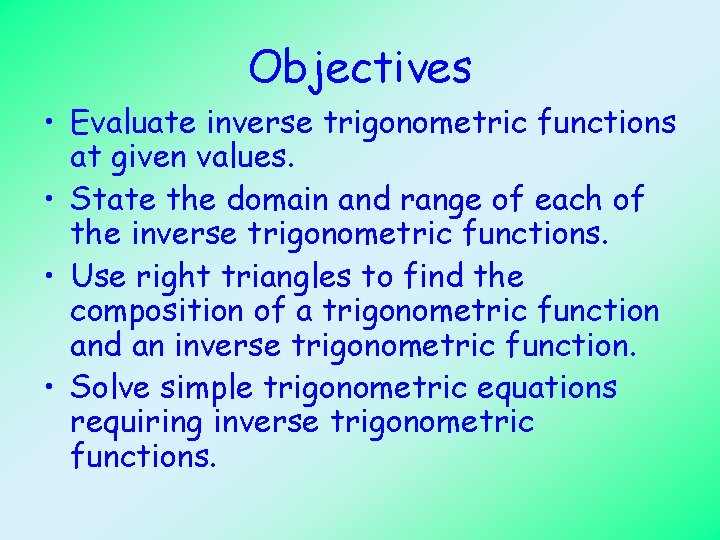 Objectives

• Evaluate inverse trigonometric functions at given values.
• State the domain and range of each of the inverse trigonometric functions.
• Use right triangles to find the composition of a trigonometric function and an inverse trigonometric function.
• Solve simple trigonometric equations requiring inverse trigonometric functions.